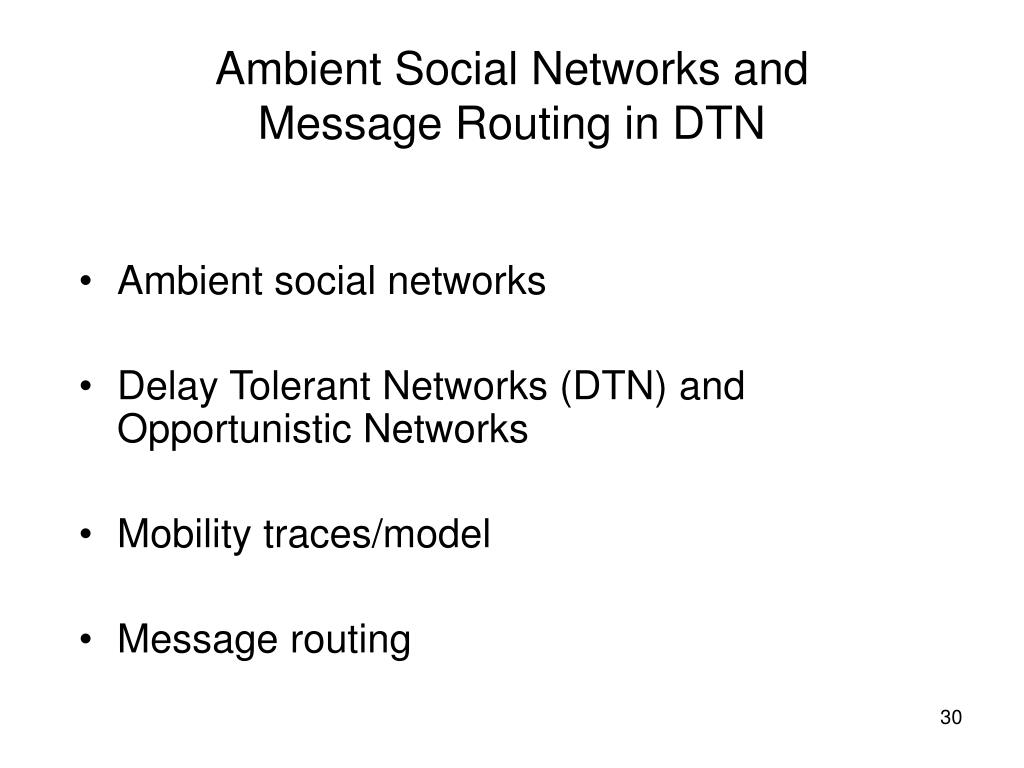 Ambient Social Networks and
Message Routing in DTN

• Ambient social networks

• Delay Tolerant Networks (DTN) and Opportunistic Networks

• Mobility traces/model

• Message routing

30